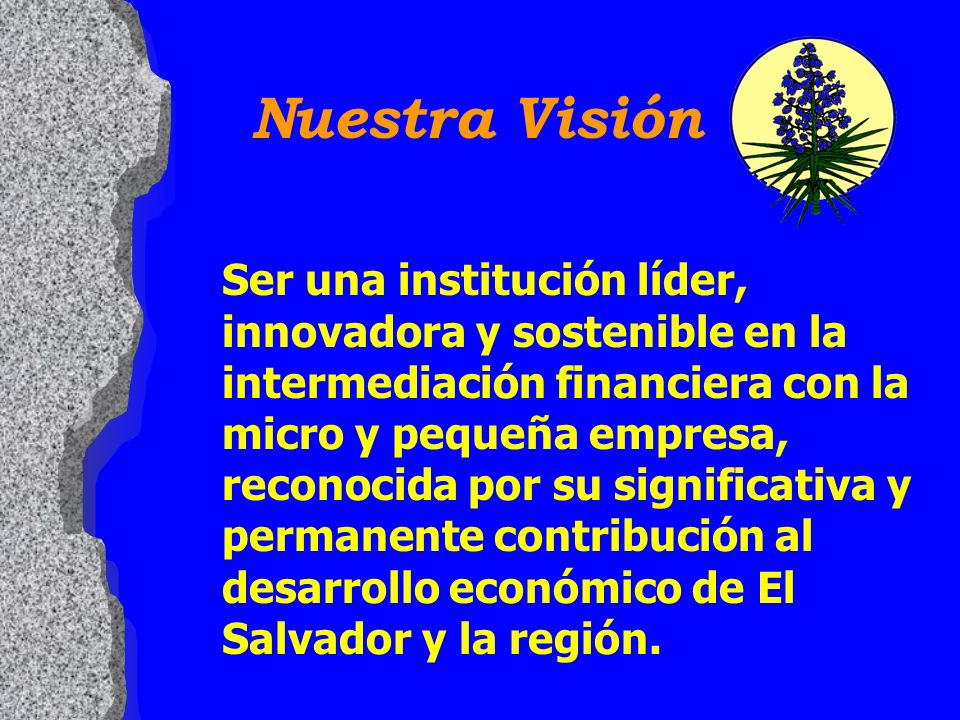 Nuestra Visión

Ser una institución líder, innovadora y sostenible en la intermediación financiera con la micro y pequeña empresa, reconocida por su significativa y permanente contribución al desarrollo económico de El Salvador y la región.